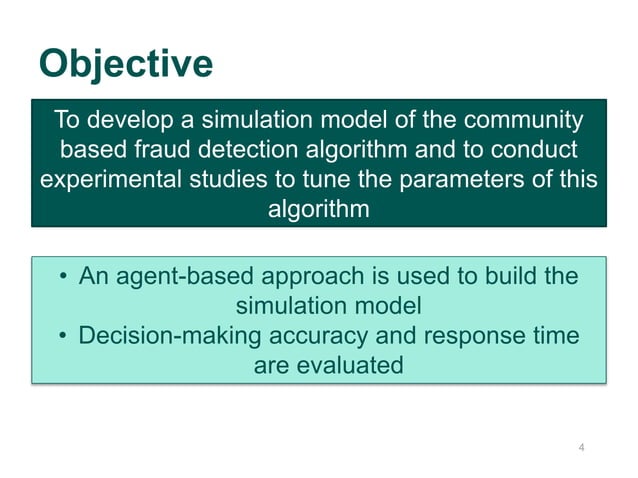 Objective

To develop a simulation model of the community based fraud detection algorithm and to conduct experimental studies to tune the parameters of this algorithm

• An agent-based approach is used to build the simulation model
• Decision-making accuracy and response time are evaluated

4